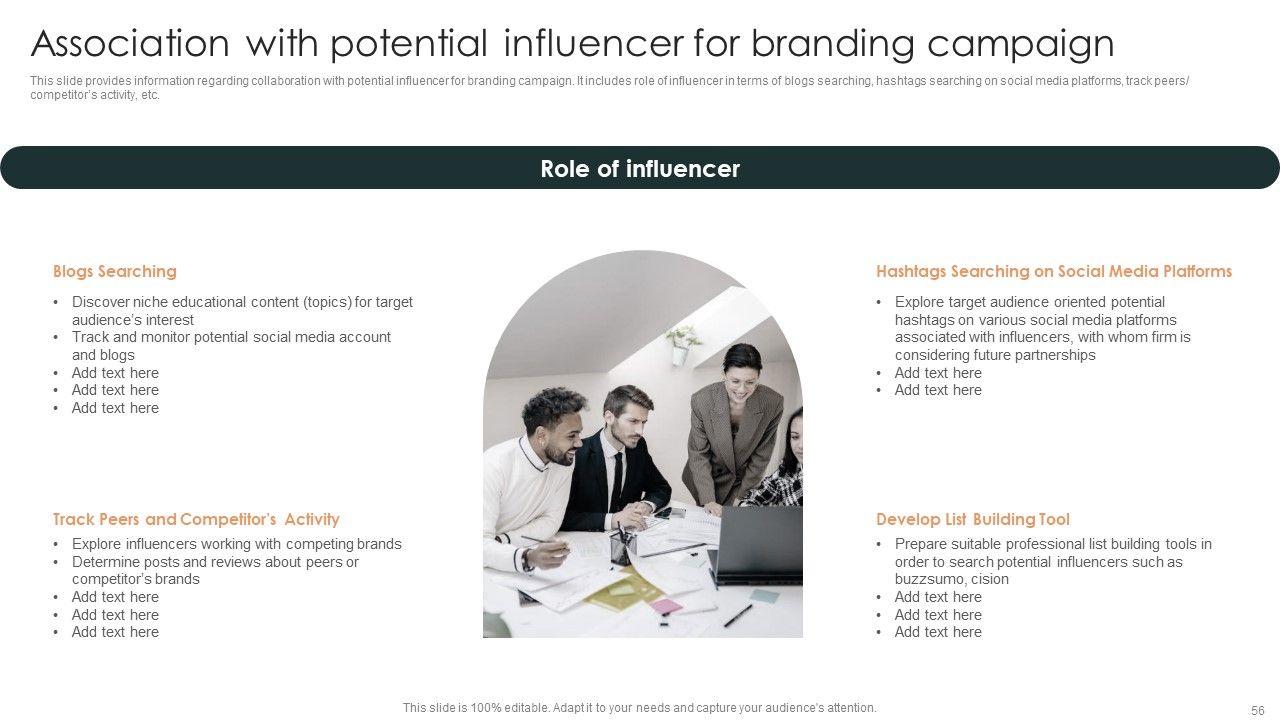 Association with potential influencer for branding campaign

This slide provides information regarding collaboration with potential influencer for branding campaign. It includes role of influencer in terms of blogs searching, hashtags searching on social media platforms, track peers/ competitor's activity, etc.

Role of influencer

Blogs Searching

• Discover niche educational content (topics) for target audience's interest
• Track and monitor potential social media account and blogs
• Add text here
• Add text here
• Add text here

Track Peers and Competitor's Activity

• Explore influencers working with competing brands
• Determine posts and reviews about peers or competitor's brands
• Add text here
• Add text here
• Add text here

Hashtags Searching on Social Media Platforms

• Explore target audience oriented potential hashtags on various social media platforms associated with influencers, with whom firm is considering future partnerships
• Add text here
• Add text here

Develop List Building Tool

• Prepare suitable professional list building tools in order to search potential influencers such as buzzsumo, cision
• Add text here
• Add text here
• Add text here

This slide is 100% editable. Adapt it to your needs and capture your audience's attention.

56